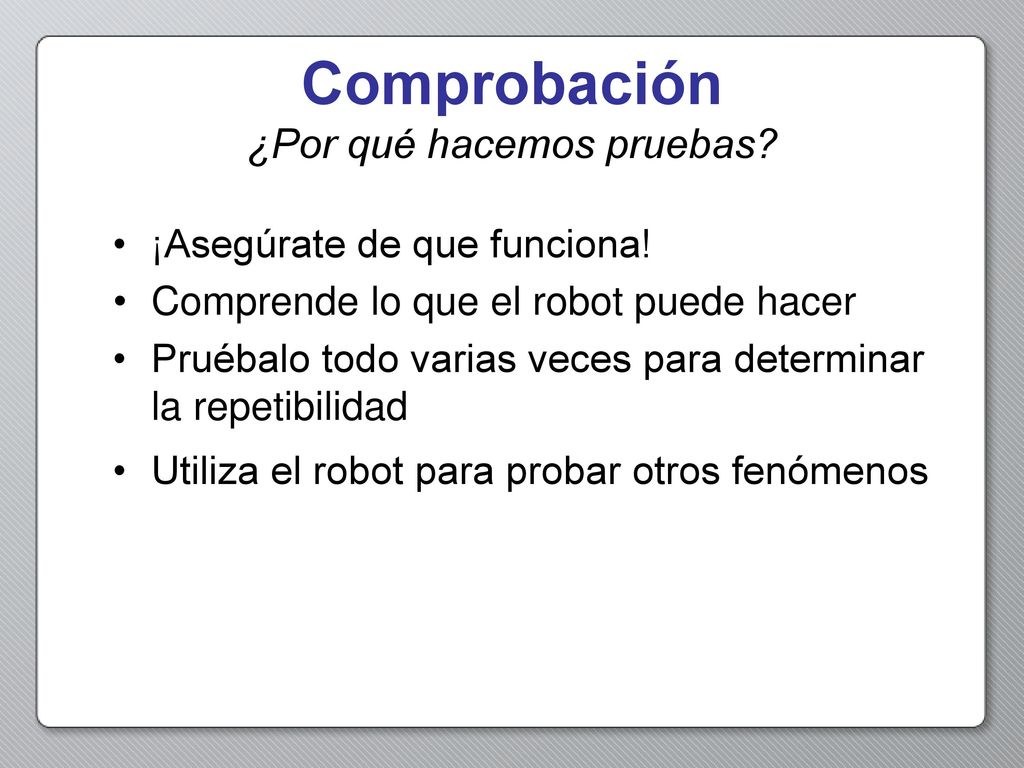 Comprobación
¿Por qué hacemos pruebas?

• ¡Asegúrate de que funciona!
• Comprende lo que el robot puede hacer
• Pruébalo todo varias veces para determinar la repetibilidad
• Utiliza el robot para probar otros fenómenos